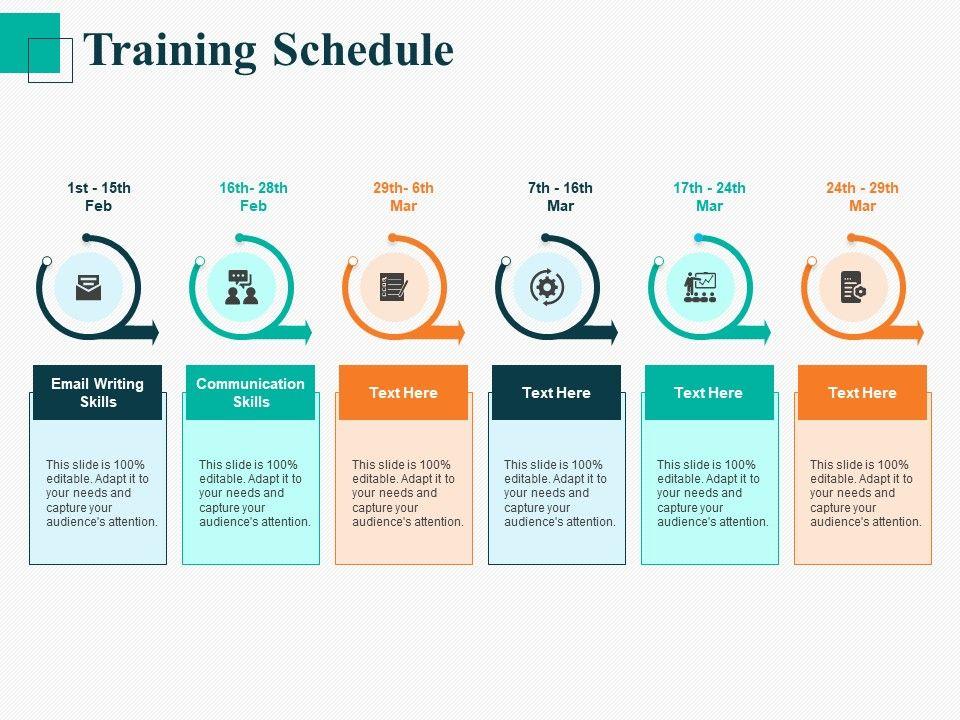 Training Schedule

1st - 15th Feb

Email Writing Skills

This slide is 100% editable. Adapt it to your needs and capture your audience's attention.

16th- 28th Feb

Communication Skills

This slide is 100% editable. Adapt it to your needs and capture your audience's attention.

29th- 6th Mar

Text Here

This slide is 100% editable. Adapt it to your needs and capture your audience's attention.

7th - 16th Mar

Text Here

This slide is 100% editable. Adapt it to your needs and capture your audience's attention.

17th - 24th Mar

Text Here

This slide is 100% editable. Adapt it to your needs and capture your audience's attention.

24th - 29th Mar

Text Here

This slide is 100% editable. Adapt it to your needs and capture your audience's attention.